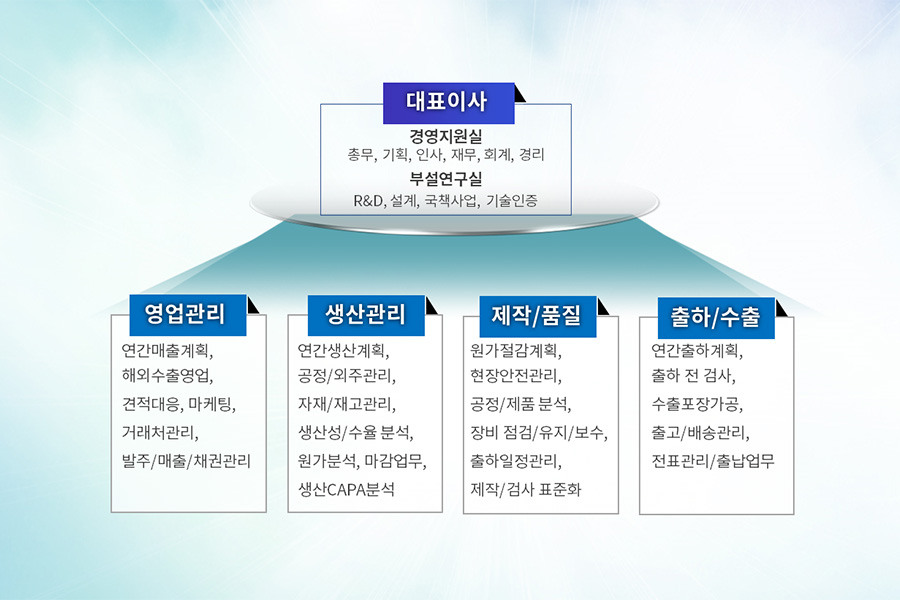 대표이사

경영지원실
총무, 기획, 인사, 재무, 회계, 경리

부설연구실
R&D, 설계, 국책사업, 기술인증

영업관리

연간매출계획,
해외수출영업,
견적대응, 마케팅,
거래처관리,
발주/매출/채권관리

생산관리

연간생산계획,
공정/외주관리,
자재/재고관리,
생산성/수율 분석,
원가분석, 마감업무,
생산CAPA분석

제작/품질

원가절감계획,
현장안전관리,
공정/제품 분석,
장비 점검/유지/보수,
출하일정관리,
제작/검사 표준화

출하/수출

연간출하계획,
출하 전 검사,
수출포장가공,
출고/배송관리,
전표관리/출납업무